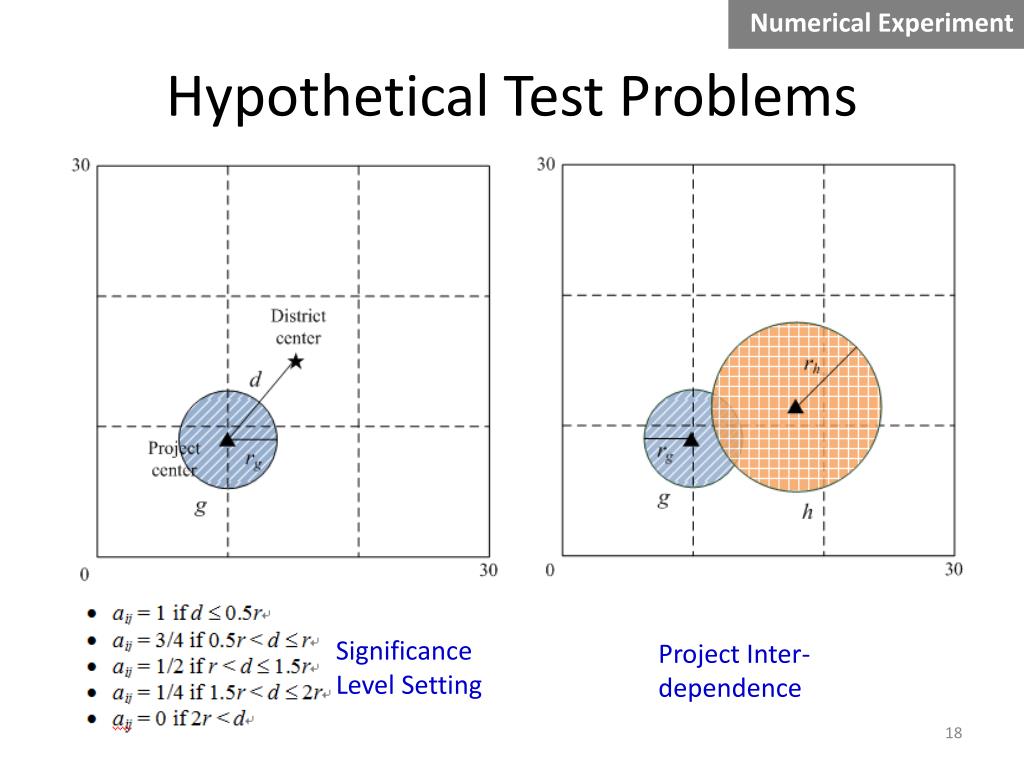 Numerical Experiment

Hypothetical Test Problems

30

District center

$d$

Project center

$r_g$

$g$

0

30

30

$r_h$

$r_g$

$g$

$h$

0

30

- $a_{ij} = 1$ if $d \leq 0.5r$
- $a_{ij} = 3/4$ if $0.5r < d \leq r$
- $a_{ij} = 1/2$ if $r < d \leq 1.5r$
- $a_{ij} = 1/4$ if $1.5r < d \leq 2r$
- $a_{ij} = 0$ if $2r < d$

Significance Level Setting

Project Inter-dependence

18